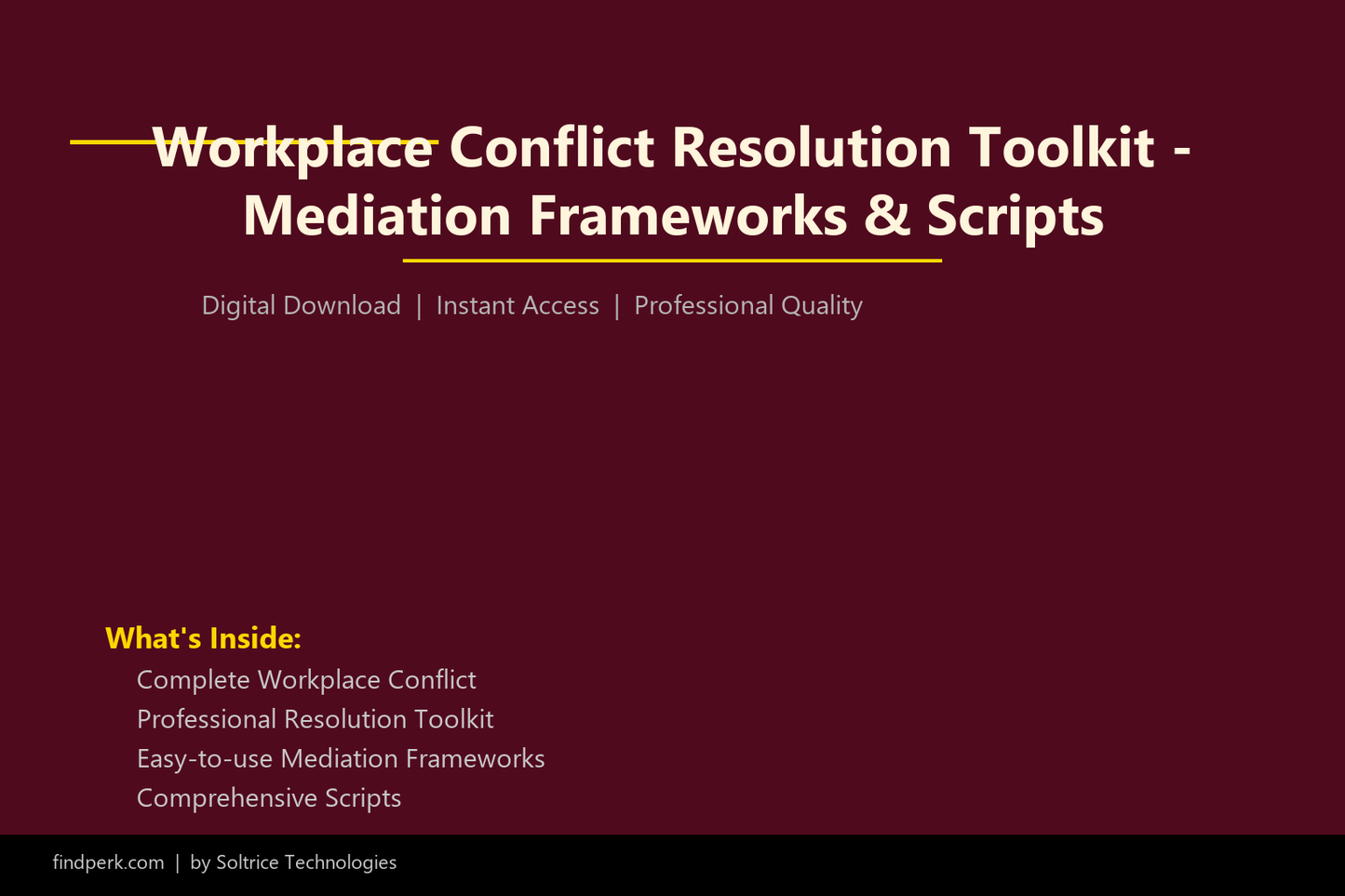 Workplace Conflict Resolution Toolkit - Mediation Frameworks & Scripts

Digital Download | Instant Access | Professional Quality

What's Inside:
Complete Workplace Conflict
Professional Resolution Toolkit
Easy-to-use Mediation Frameworks
Comprehensive Scripts

findperk.com | by Soltrice Technologies